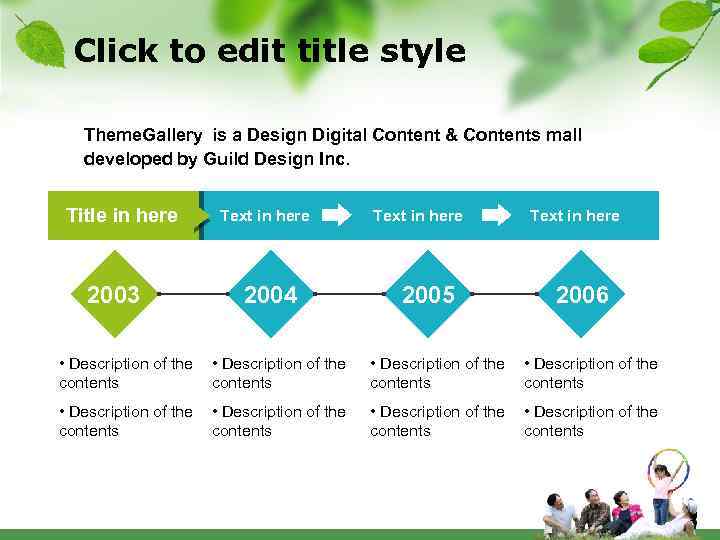 Click to edit title style

ThemeGallery is a Design Digital Content & Contents mall developed by Guild Design Inc.

Title in here Text in here Text in here Text in here

2003 2004 2005 2006

• Description of the contents

• Description of the contents

• Description of the contents

• Description of the contents

• Description of the contents

• Description of the contents

• Description of the contents

• Description of the contents